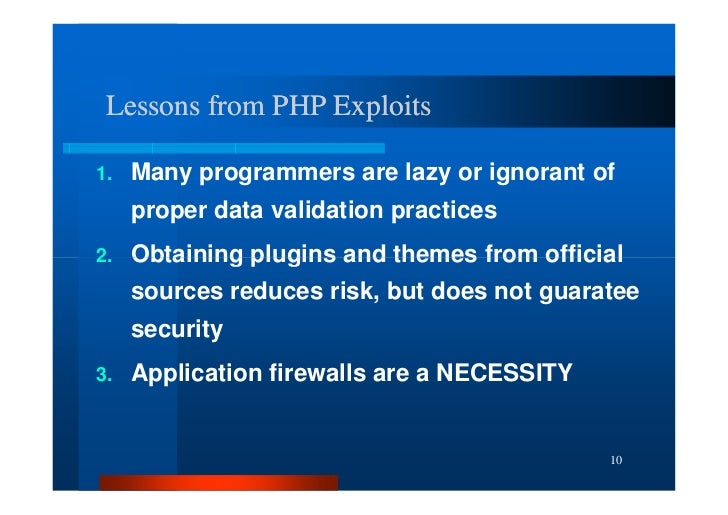 Lessons from PHP Exploits

1. Many programmers are lazy or ignorant of proper data validation practices

2. Obtaining plugins and themes from official sources reduces risk, but does not guaratee security

3. Application firewalls are a NECESSITY

10